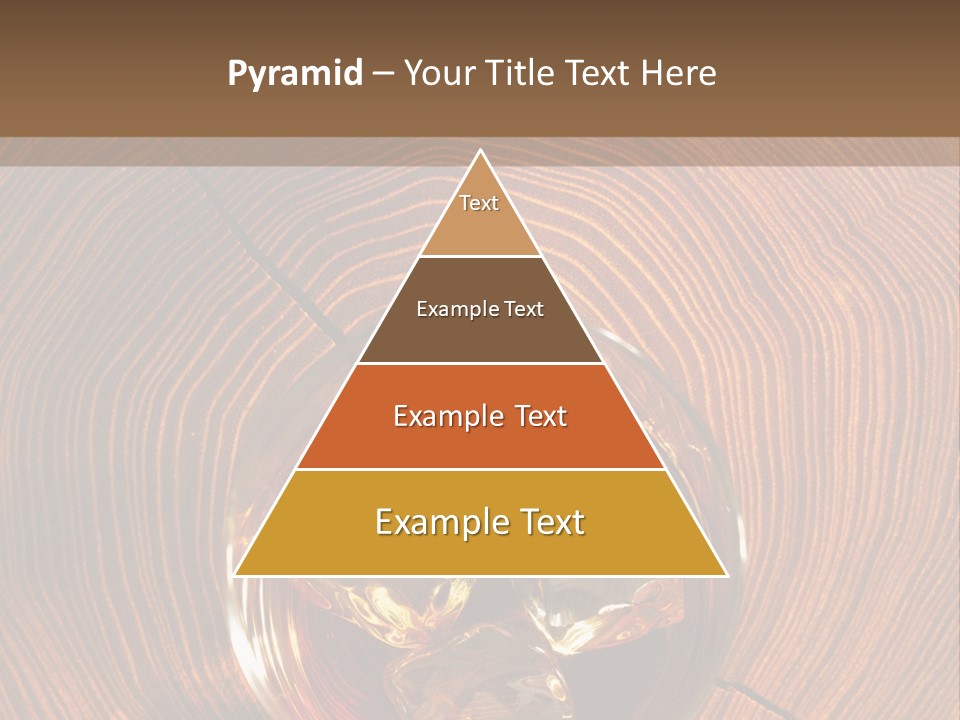 Pyramid – Your Title Text Here

Text

Example Text

Example Text

Example Text